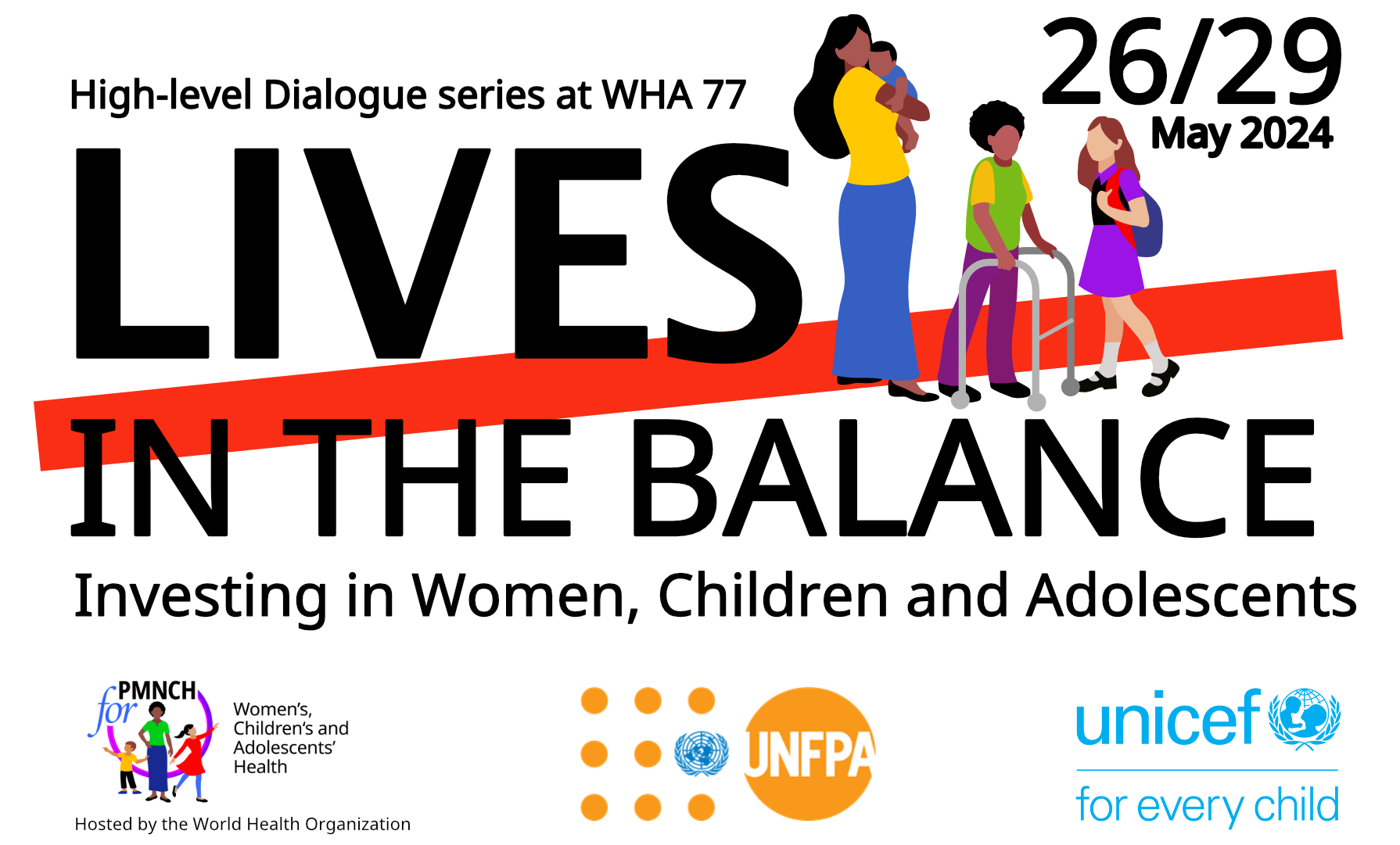 High-level Dialogue series at WHA 77

26/29
May 2024

LIVES
IN THE BALANCE

Investing in Women, Children and Adolescents

PMNCH
for
Women's, Children's and Adolescents' Health

Hosted by the World Health Organization

UNFPA

unicef
for every child